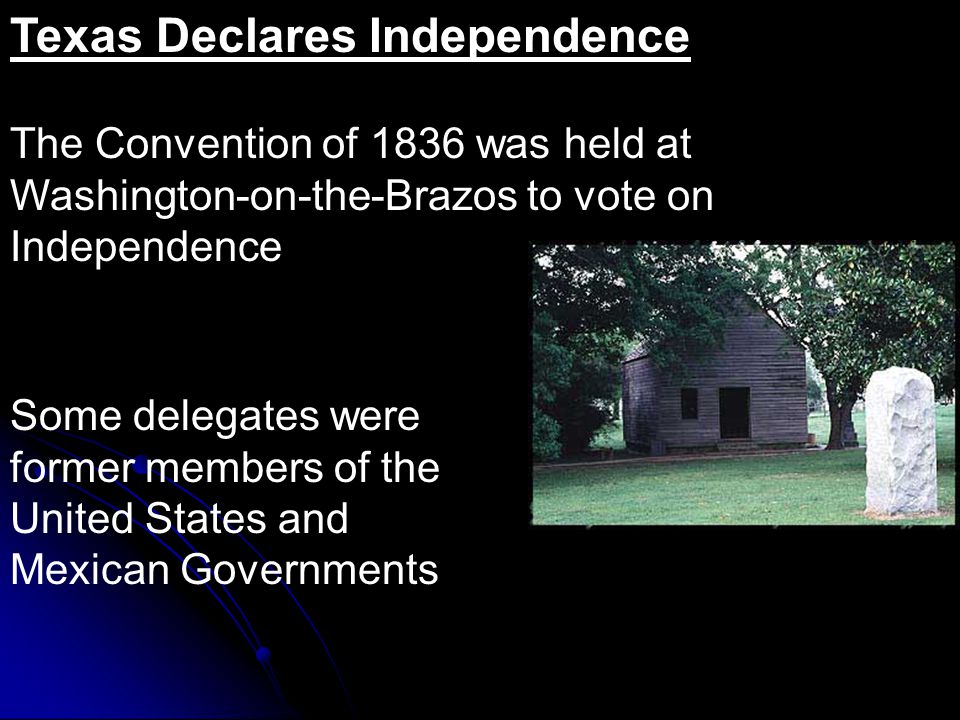 Texas Declares Independence

The Convention of 1836 was held at Washington-on-the-Brazos to vote on Independence

Some delegates were former members of the United States and Mexican Governments